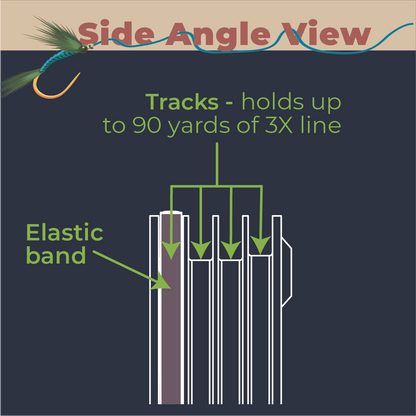 Side Angle View

Tracks - holds up to 90 yards of 3X line

Elastic band